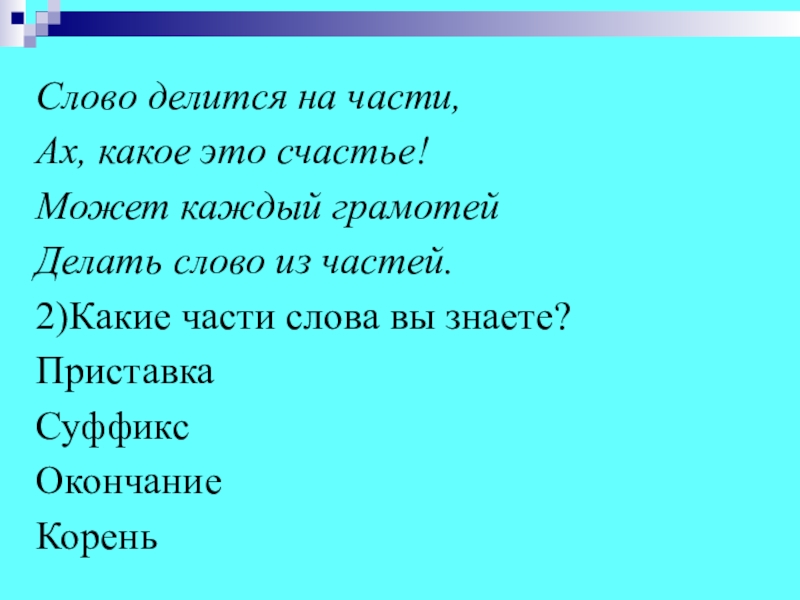 Слово делится на части,
Ах, какое это счастье!
Может каждый грамотей
Делать слово из частей.

2)Какие части слова вы знаете?

Приставка

Суффикс

Окончание

Корень